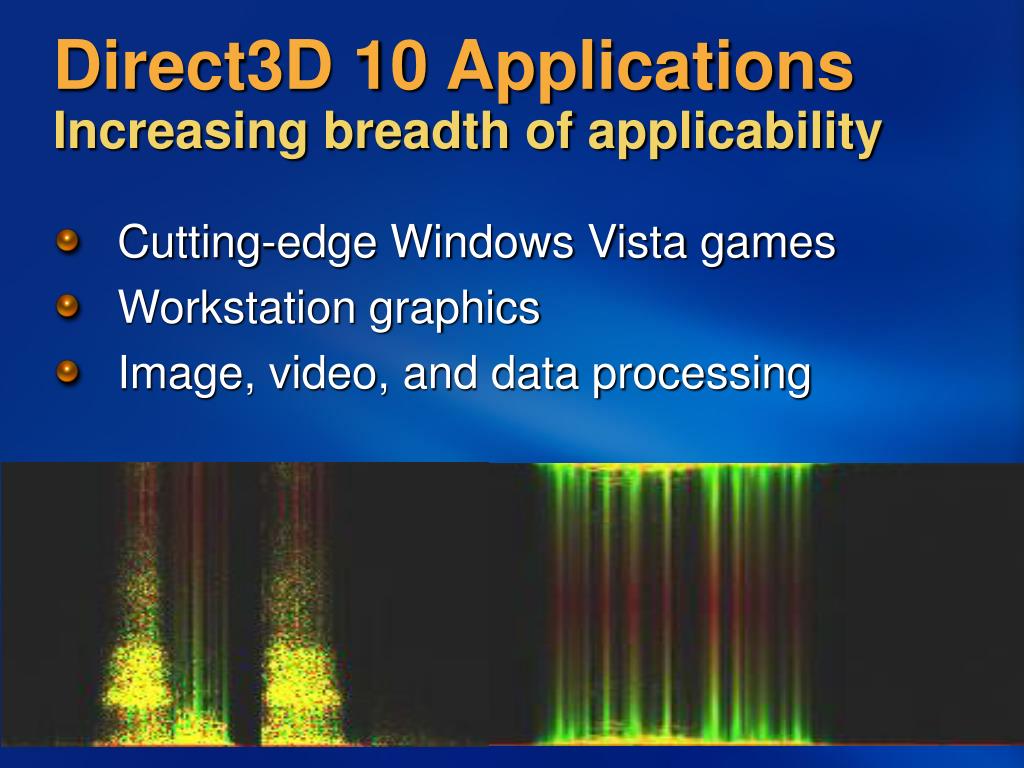 Direct3D 10 Applications
Increasing breadth of applicability

Cutting-edge Windows Vista games
Workstation graphics
Image, video, and data processing